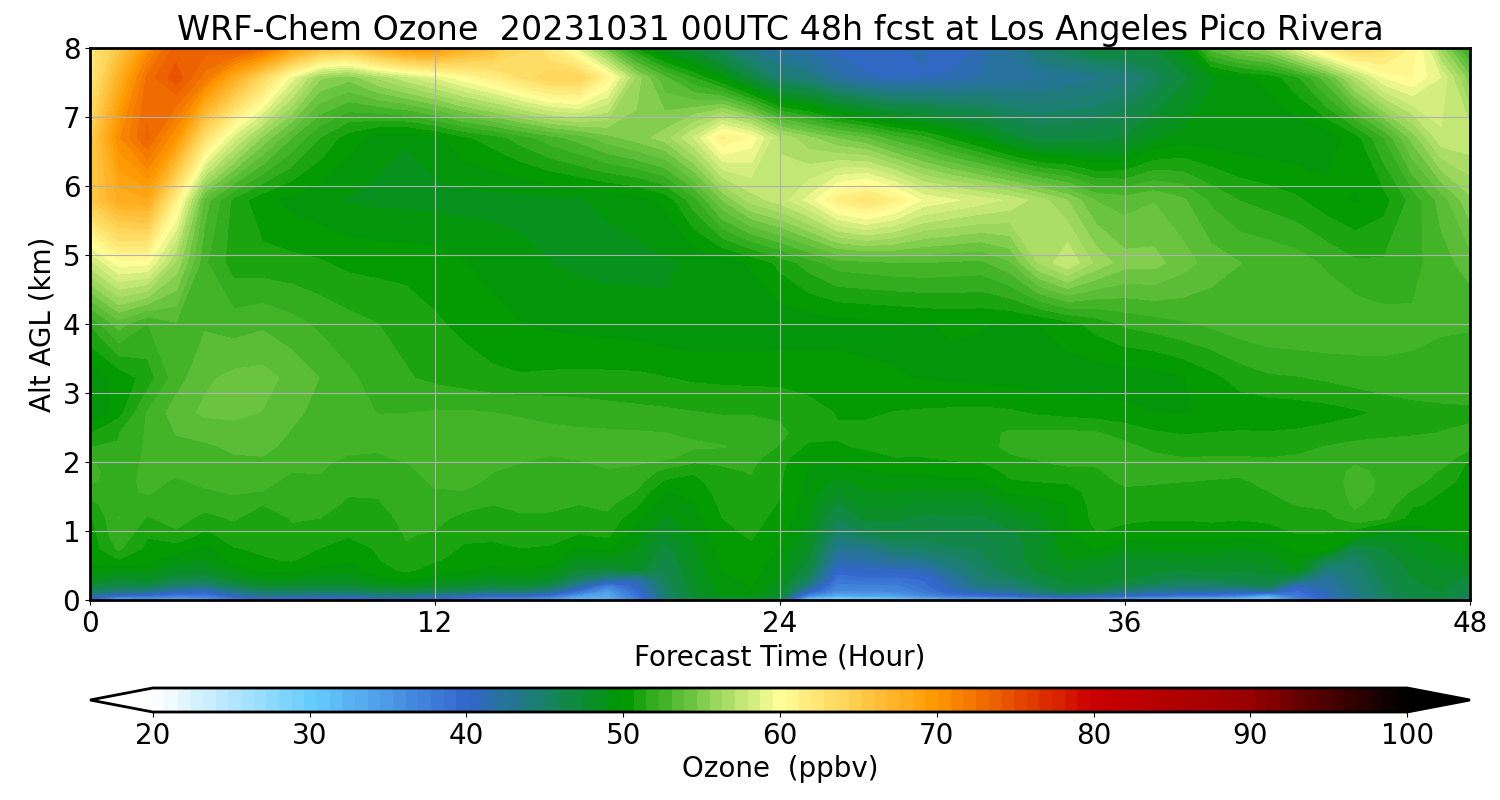 WRF-Chem Ozone 20231031 00UTC 48h fcst at Los Angeles Pico Rivera

Alt AGL (km)

8
7
6
5
4
3
2
1
0

0
12
24
36
48

Forecast Time (Hour)

20
30
40
50
60
70
80
90
100

Ozone (ppbv)